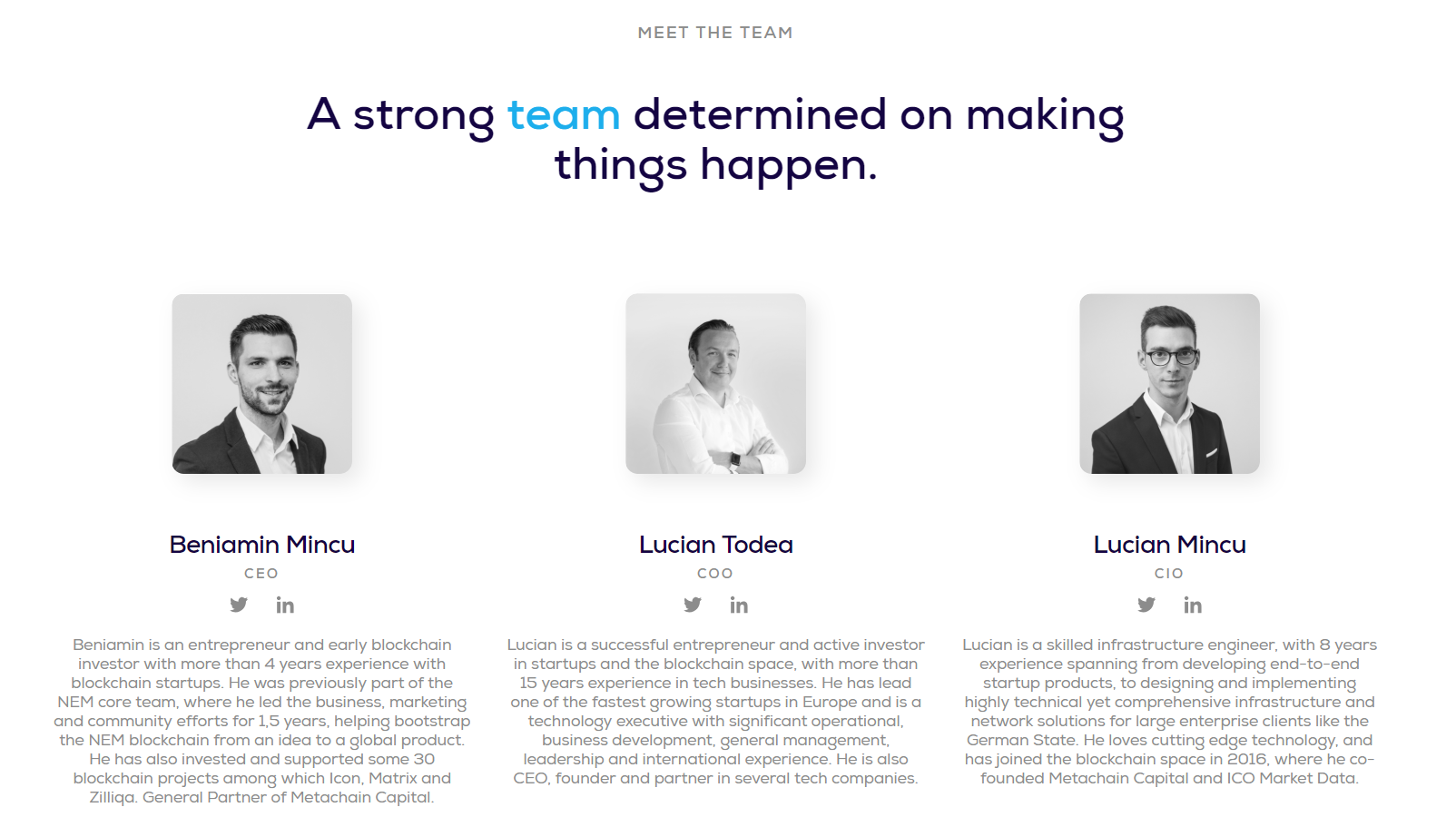 MEET THE TEAM

A strong team determined on making things happen.

Beniamin Mincu

CEO

in

Beniamin is an entrepreneur and early blockchain investor with more than 4 years experience with blockchain startups. He was previously part of the NEM core team, where he led the business, marketing and community efforts for 1,5 years, helping bootstrap the NEM blockchain from an idea to a global product. He has also invested and supported some 30 blockchain projects among which Icon, Matrix and Zilliqa. General Partner of Metachain Capital.

Lucian Todea

COO

in

Lucian is a successful entrepreneur and active investor in startups and the blockchain space, with more than 15 years experience in tech businesses. He has lead one of the fastest growing startups in Europe and is a technology executive with significant operational, business development, general management, leadership and international experience. He is also CEO, founder and partner in several tech companies.

Lucian Mincu

CIO

in

Lucian is a skilled infrastructure engineer, with 8 years experience spanning from developing end-to-end startup products, to designing and implementing highly technical yet comprehensive infrastructure and network solutions for large enterprise clients like the German State. He loves cutting edge technology, and has joined the blockchain space in 2016, where he co-founded Metachain Capital and ICO Market Data.